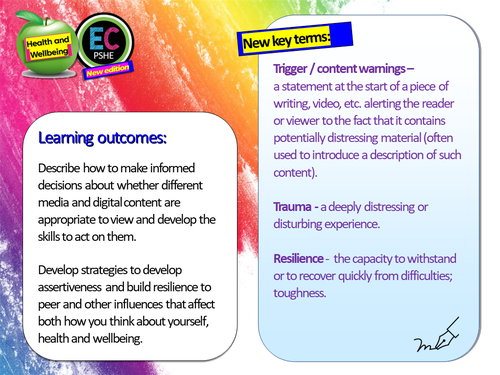 Health and Wellbeing

EC
PSHE
New edition

Learning outcomes:

Describe how to make informed decisions about whether different media and digital content are appropriate to view and develop the skills to act on them.

Develop strategies to develop assertiveness and build resilience to peer and other influences that affect both how you think about yourself, health and wellbeing.

New key terms:

Trigger / content warnings – a statement at the start of a piece of writing, video, etc. alerting the reader or viewer to the fact that it contains potentially distressing material (often used to introduce a description of such content).

Trauma - a deeply distressing or disturbing experience.

Resilience - the capacity to withstand or to recover quickly from difficulties; toughness.